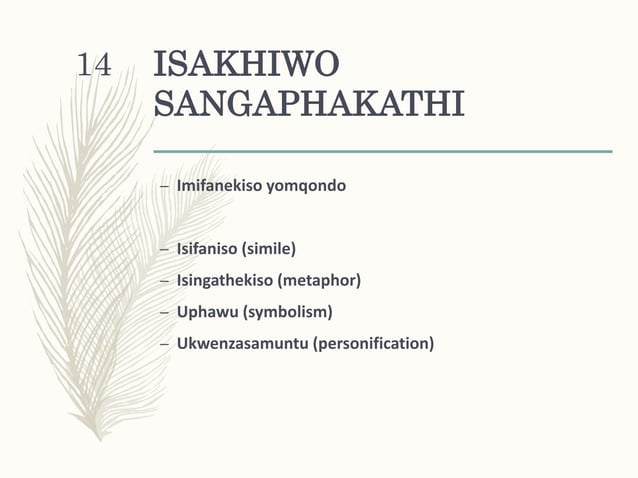 14 ISAKHIWO SANGAPHAKATHI

– Imifanekiso yomqondo

– Isifaniso (simile)
– Isingathekiso (metaphor)
– Uphawu (symbolism)
– Ukwenzasamuntu (personification)